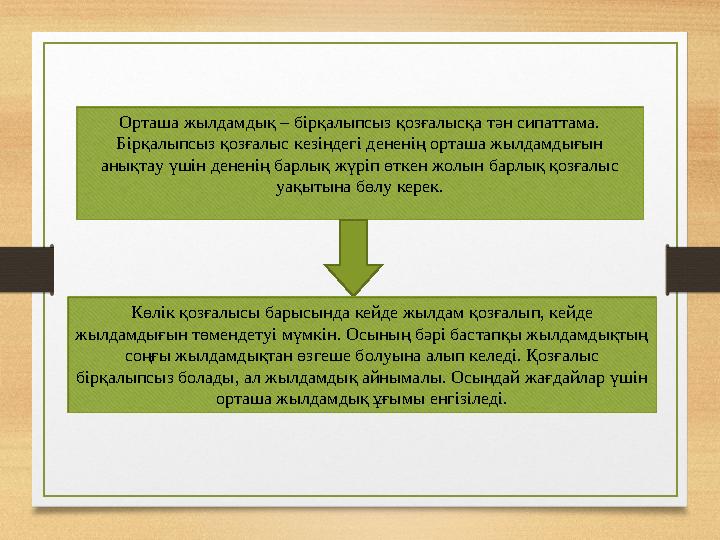 Орташа жылдамдық – бірқалыпсыз қозғалысқа тән сипаттама. Бірқалыпсыз қозғалыс кезіндегі дененің орташа жылдамдығын анықтау үшін дененің барлық жүріп өткен жолын барлық қозғалыс уақытына бөлу керек.

Көлік қозғалысы барысында кейде жылдам қозғалып, кейде жылдамдығын төмендетуі мүмкін. Осының бәрі бастапқы жылдамдықтың соңғы жылдамдықтан өзгеше болуына алып келеді. Қозғалыс бірқалыпсыз болады, ал жылдамдық айнымалы. Осындай жағдайлар үшін орташа жылдамдық ұғымы енгізіледі.